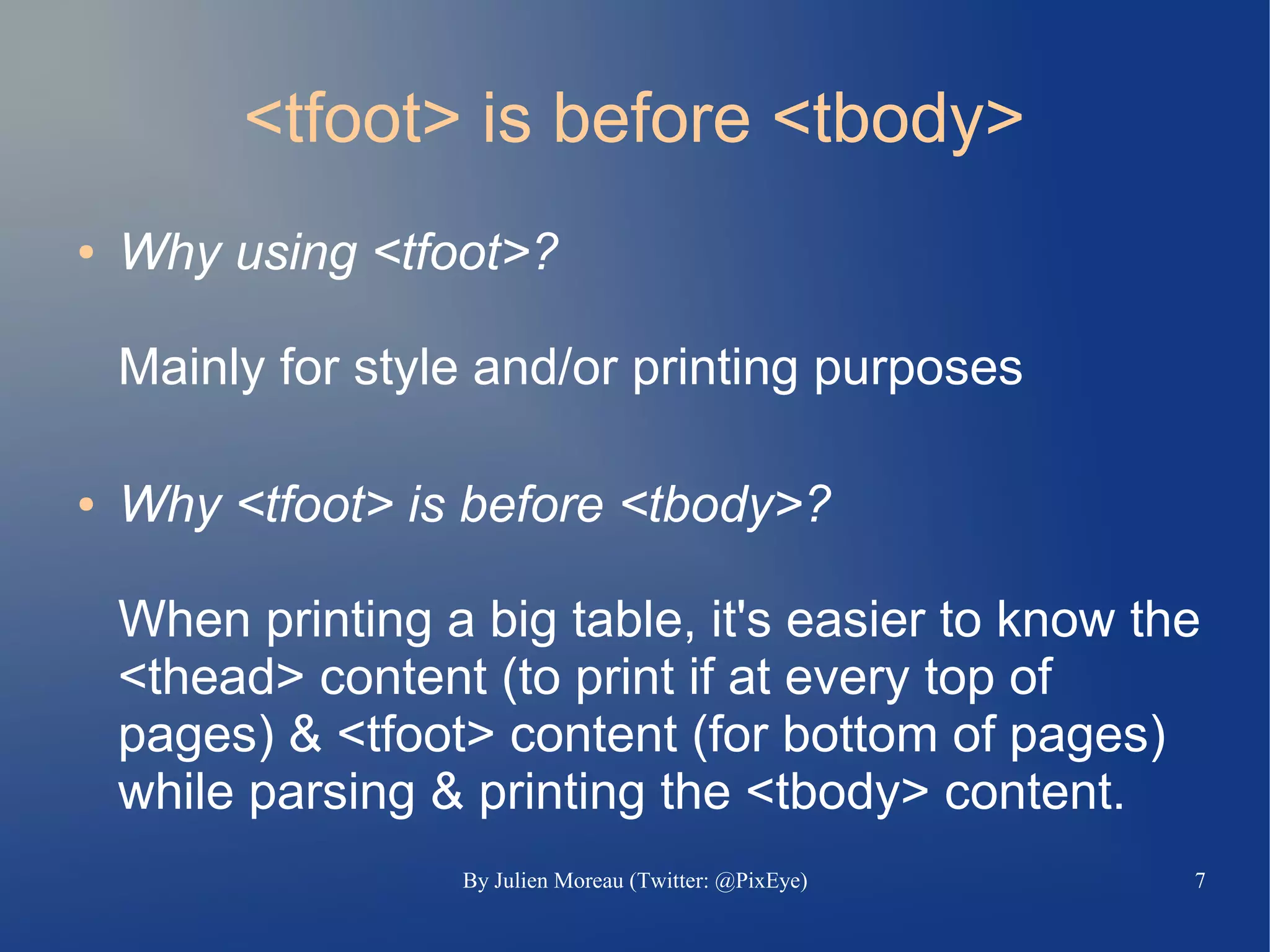 <tfoot> is before <tbody>

• Why using <tfoot>?

Mainly for style and/or printing purposes

• Why <tfoot> is before <tbody>?

When printing a big table, it's easier to know the <thead> content (to print if at every top of pages) & <tfoot> content (for bottom of pages) while parsing & printing the <tbody> content.

By Julien Moreau (Twitter: @PixEye)

7